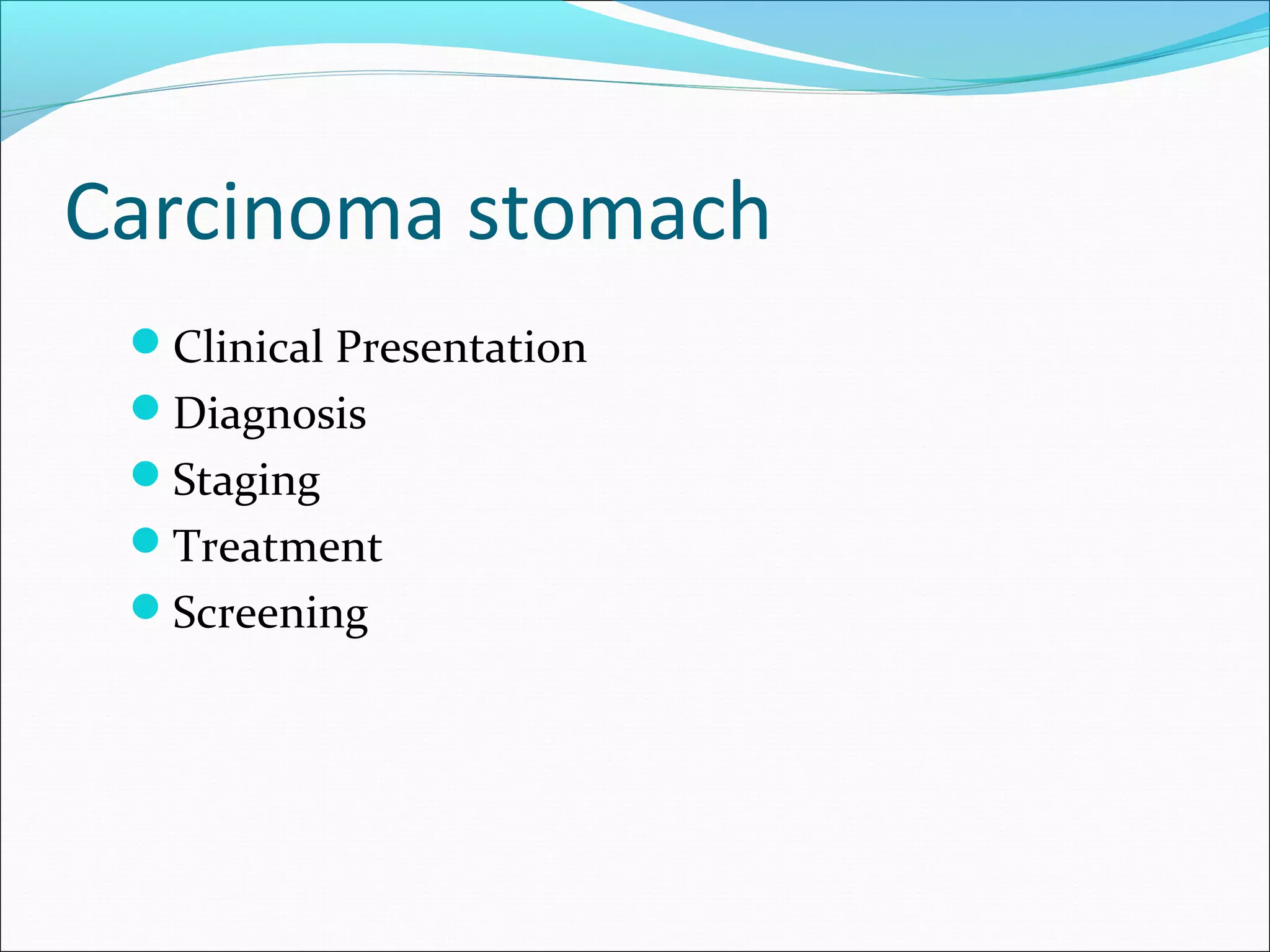 Carcinoma stomach

- Clinical Presentation
- Diagnosis
- Staging
- Treatment
- Screening